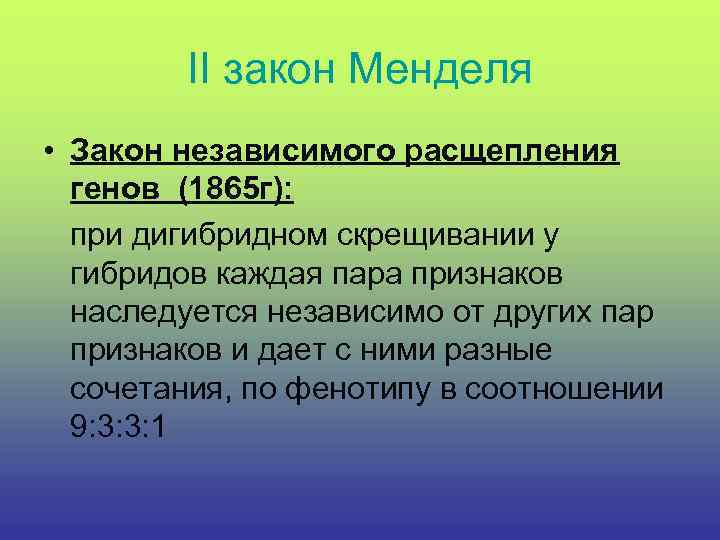 II закон Менделя

• Закон независимого расщепления генов  (1865г):

при дигибридном скрещивании у гибридов каждая пара признаков наследуется независимо от других пар признаков и дает с ними разные сочетания, по фенотипу в соотношении 9:3:3:1